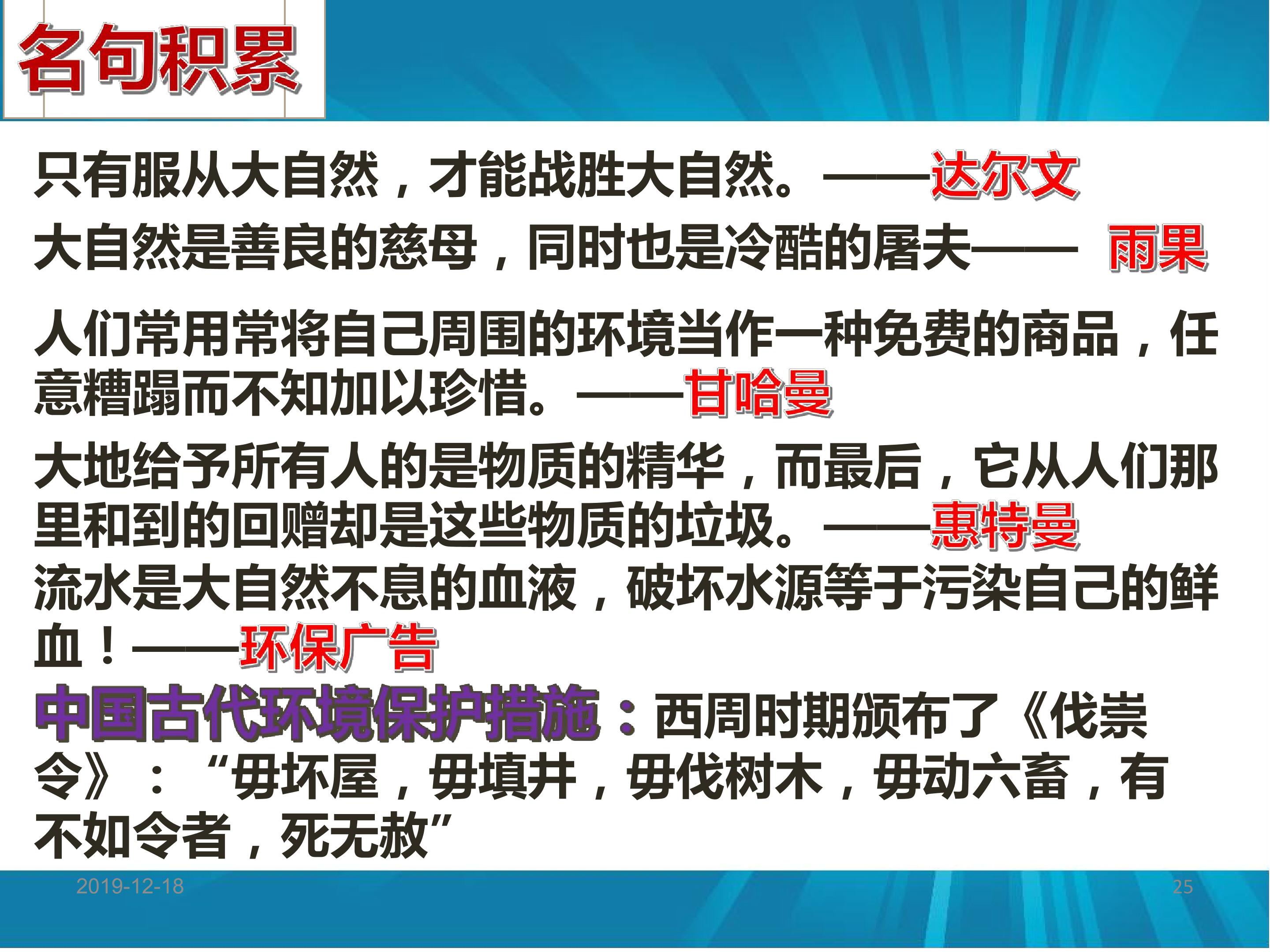 名句积累

只有服从大自然，才能战胜大自然。——达尔文

大自然是善良的慈母，同时也是冷酷的屠夫—— 雨果

人们常用常将自己周围的环境当作一种免费的商品，任意糟蹋而不知加以珍惜。——甘哈曼

大地给予所有人的是物质的精华，而最后，它从人们那里和到的回赠却是这些物质的垃圾。——惠特曼

流水是大自然不息的血液，破坏水源等于污染自己的鲜血！——环保广告

中国古代环境保护措施：西周时期颁布了《伐崇令》：“毋坏屋，毋填井，毋伐树木，毋动六畜，有不如令者，死无赦”

2019-12-18

25